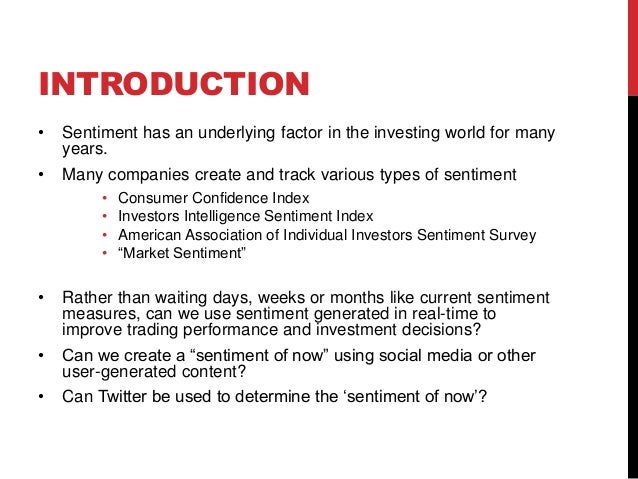 INTRODUCTION

• Sentiment has an underlying factor in the investing world for many years.
• Many companies create and track various types of sentiment
  • Consumer Confidence Index
  • Investors Intelligence Sentiment Index
  • American Association of Individual Investors Sentiment Survey
  • “Market Sentiment”

• Rather than waiting days, weeks or months like current sentiment measures, can we use sentiment generated in real-time to improve trading performance and investment decisions?
• Can we create a “sentiment of now” using social media or other user-generated content?
• Can Twitter be used to determine the ‘sentiment of now’?